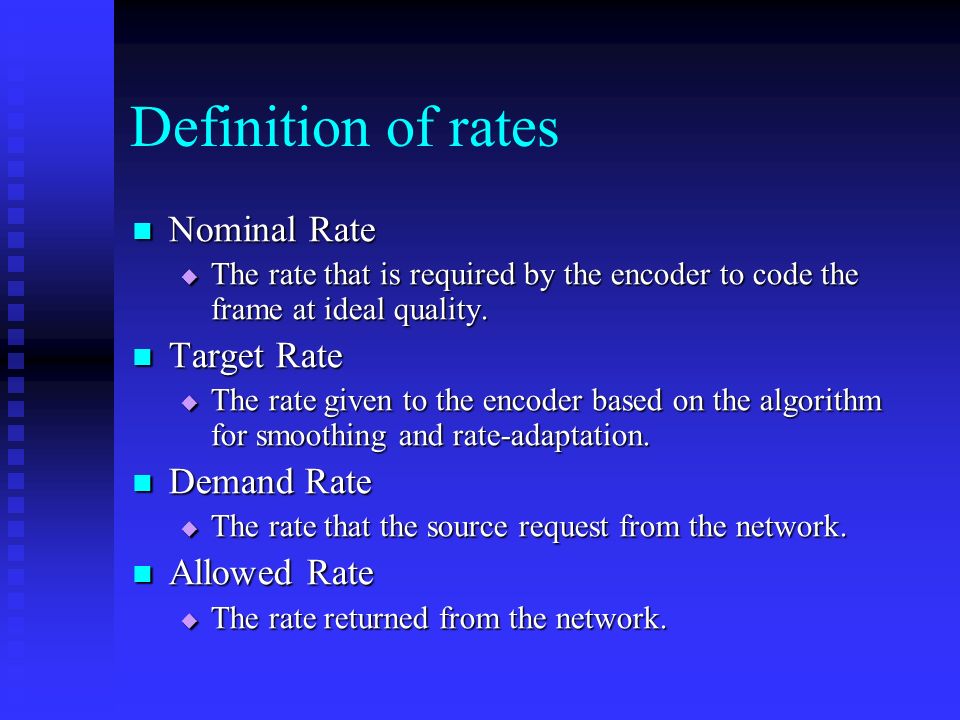 Definition of rates

Nominal Rate

The rate that is required by the encoder to code the frame at ideal quality.

Target Rate

The rate given to the encoder based on the algorithm for smoothing and rate-adaptation.

Demand Rate

The rate that the source request from the network.

Allowed Rate

The rate returned from the network.